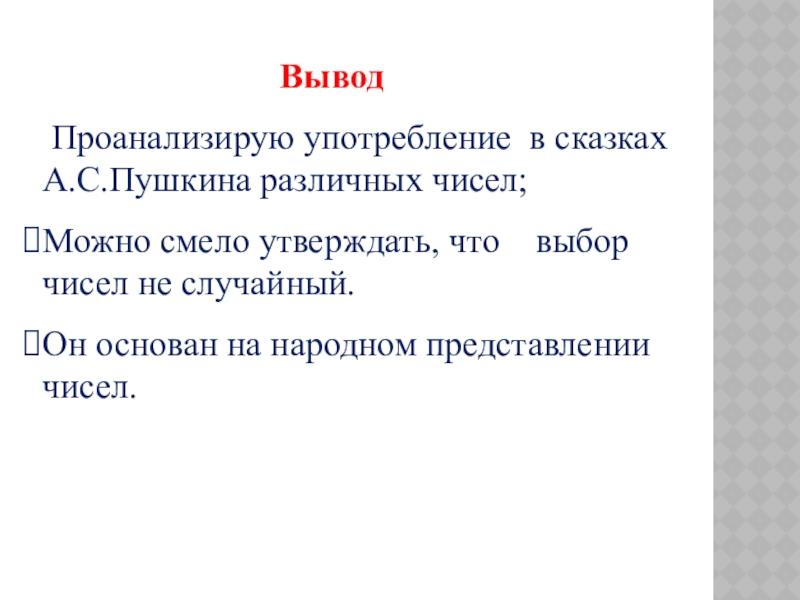 Вывод

Проанализирую употребление в сказках А.С.Пушкина различных чисел;

Можно смело утверждать, что выбор чисел не случайный.

Он основан на народном представлении чисел.